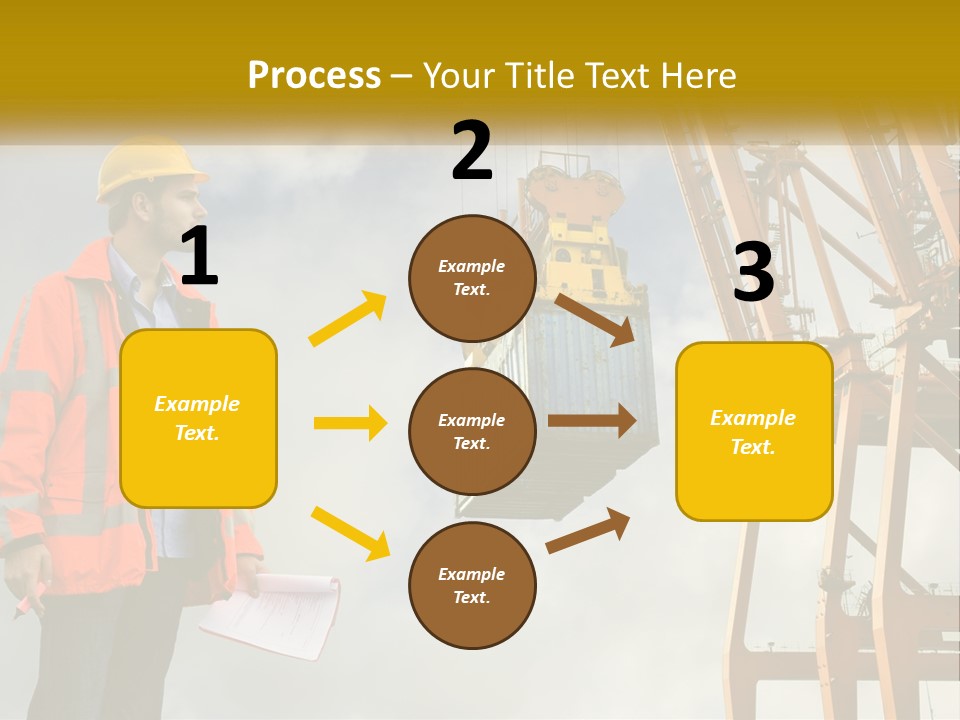 Process – Your Title Text Here

1

Example Text.

2

Example Text.

Example Text.

Example Text.

3

Example Text.